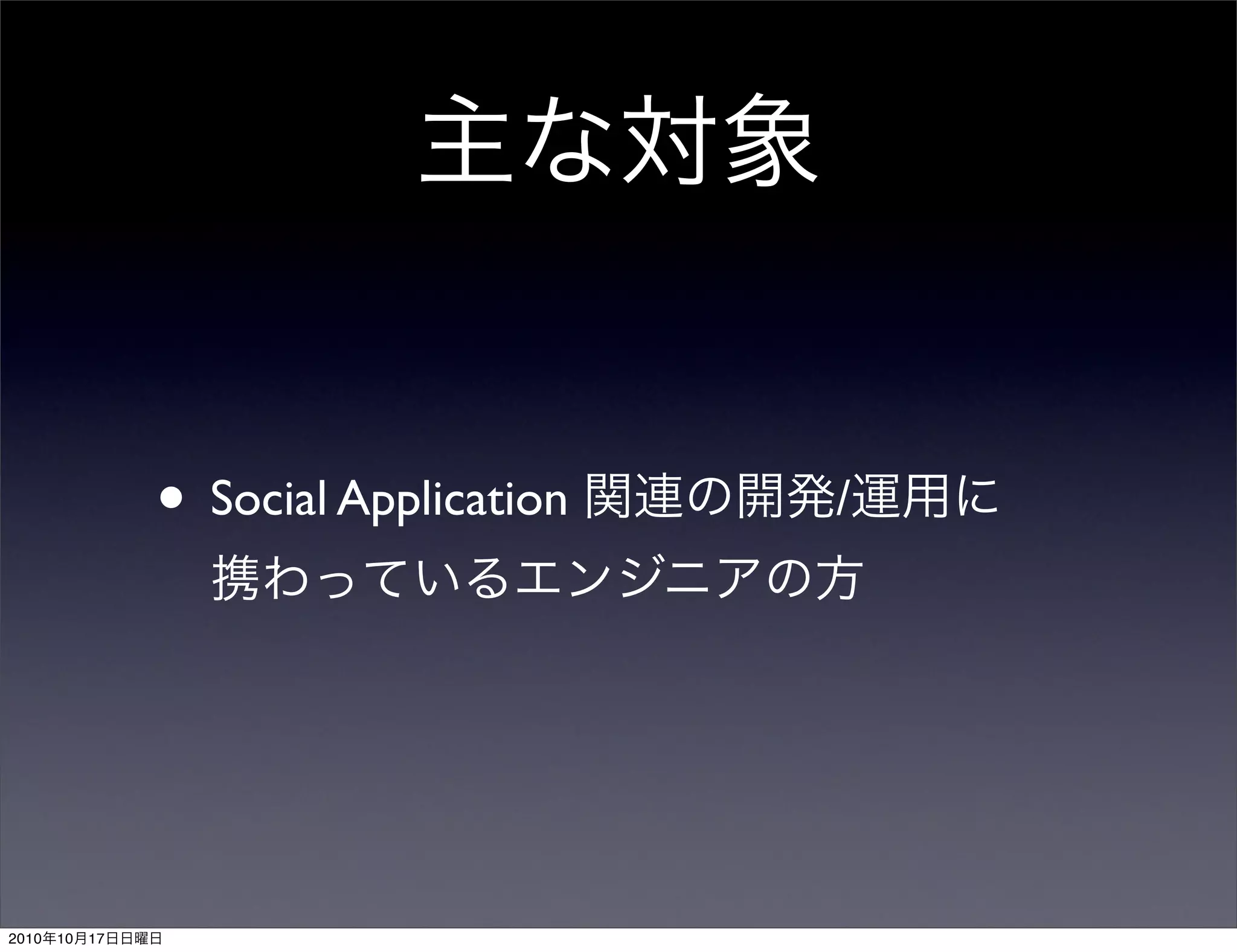 主な対象

• Social Application 関連の開発/運用に携わっているエンジニアの方

2010年10月17日日曜日